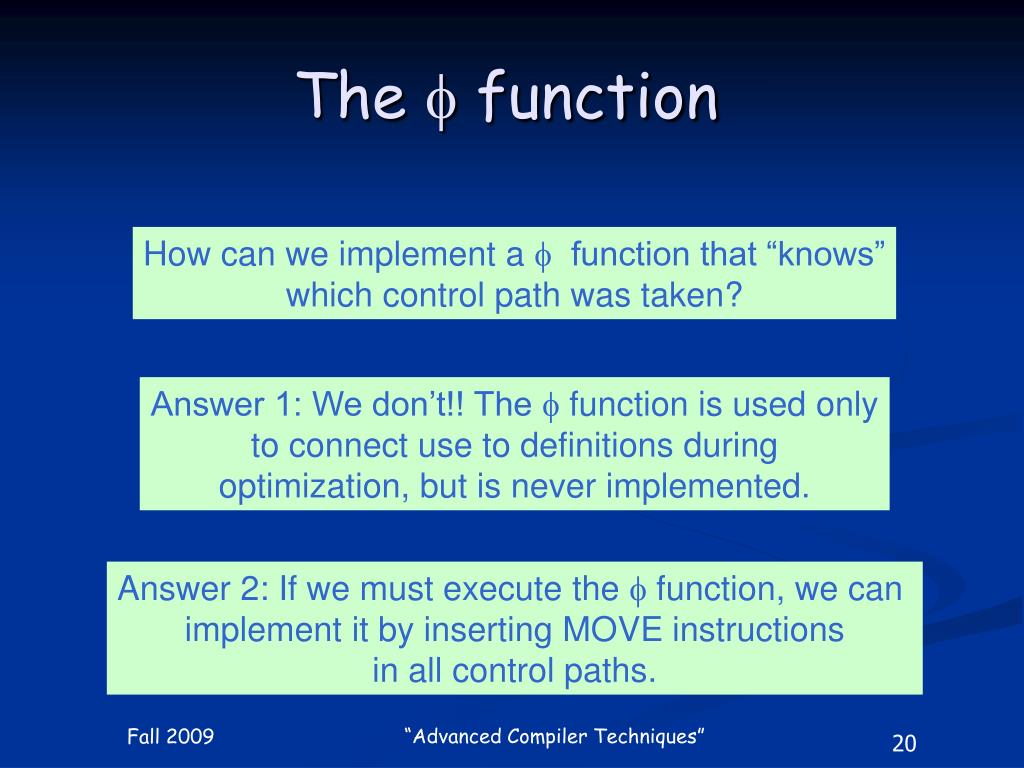 The $\phi$ function

How can we implement a $\phi$ function that “knows” which control path was taken?

Answer 1: We don’t!! The $\phi$ function is used only to connect use to definitions during optimization, but is never implemented.

Answer 2: If we must execute the $\phi$ function, we can implement it by inserting MOVE instructions in all control paths.

Fall 2009

“Advanced Compiler Techniques”

20